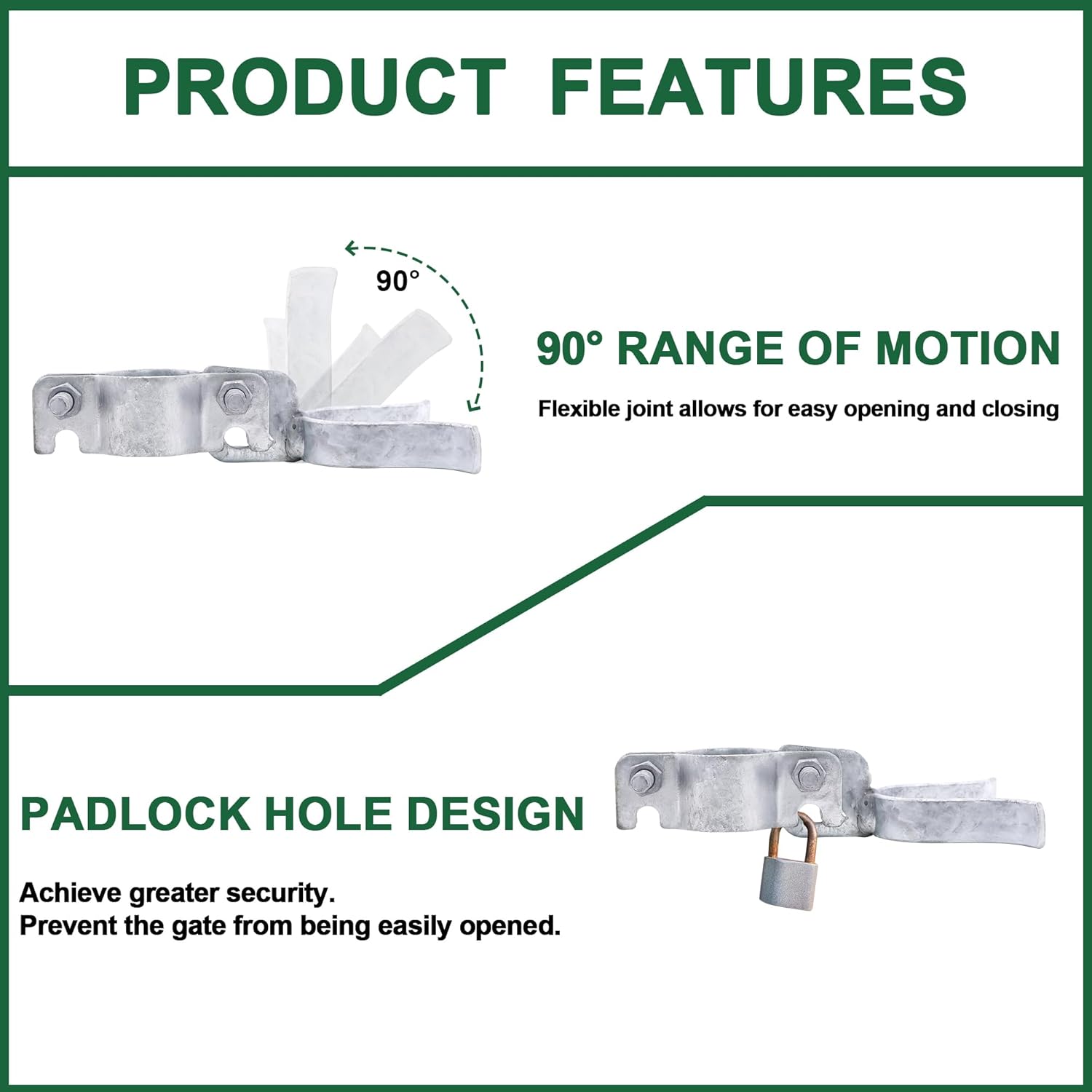 PRODUCT FEATURES

90°

90° RANGE OF MOTION

Flexible joint allows for easy opening and closing

PADLOCK HOLE DESIGN

Achieve greater security.
Prevent the gate from being easily opened.